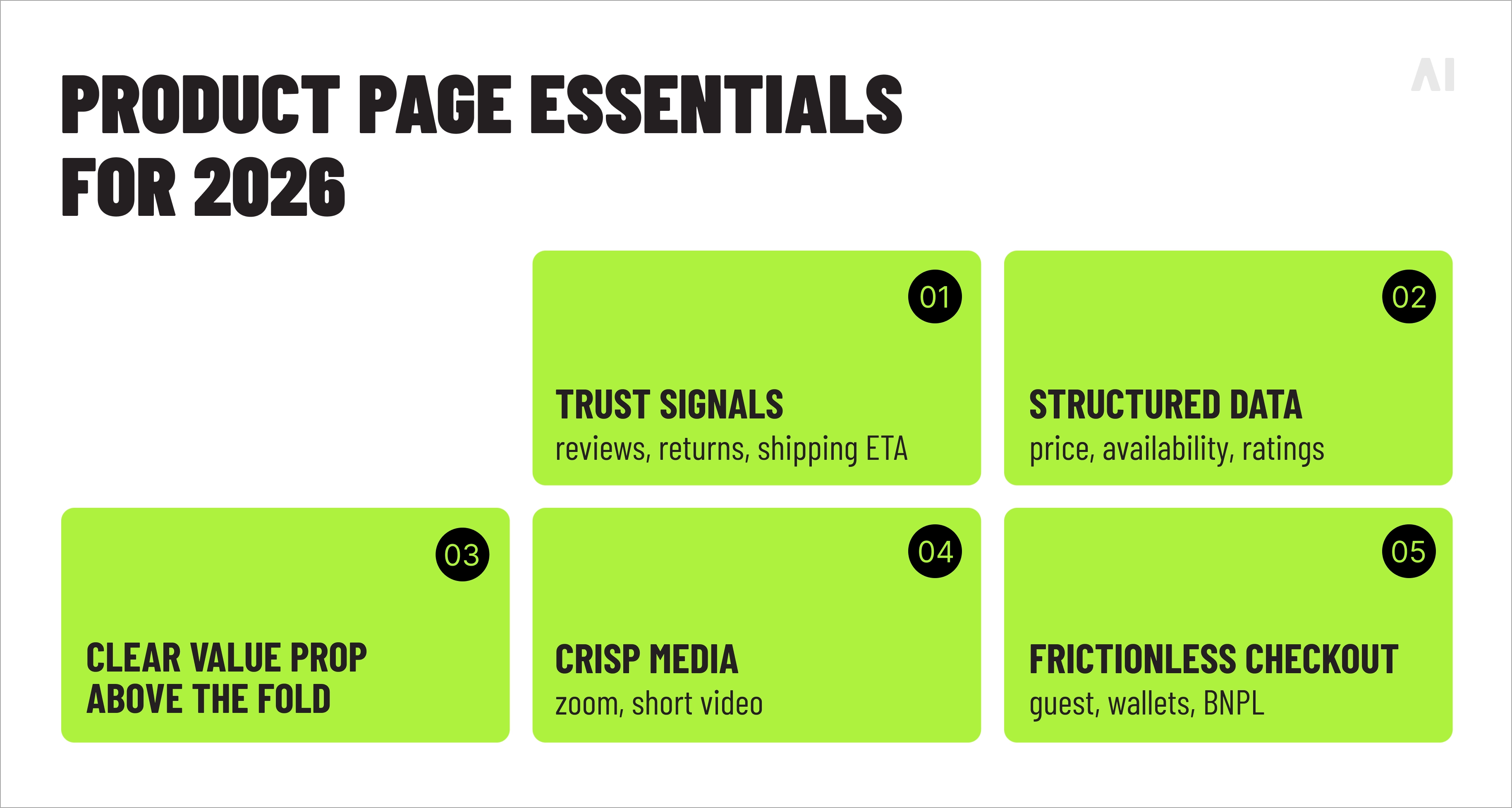 PRODUCT PAGE ESSENTIALS FOR 2026

AI

01

TRUST SIGNALS
reviews, returns, shipping ETA

02

STRUCTURED DATA
price, availability, ratings

03

CLEAR VALUE PROP ABOVE THE FOLD

04

CRISP MEDIA
zoom, short video

05

FRICTIONLESS CHECKOUT
guest, wallets, BNPL